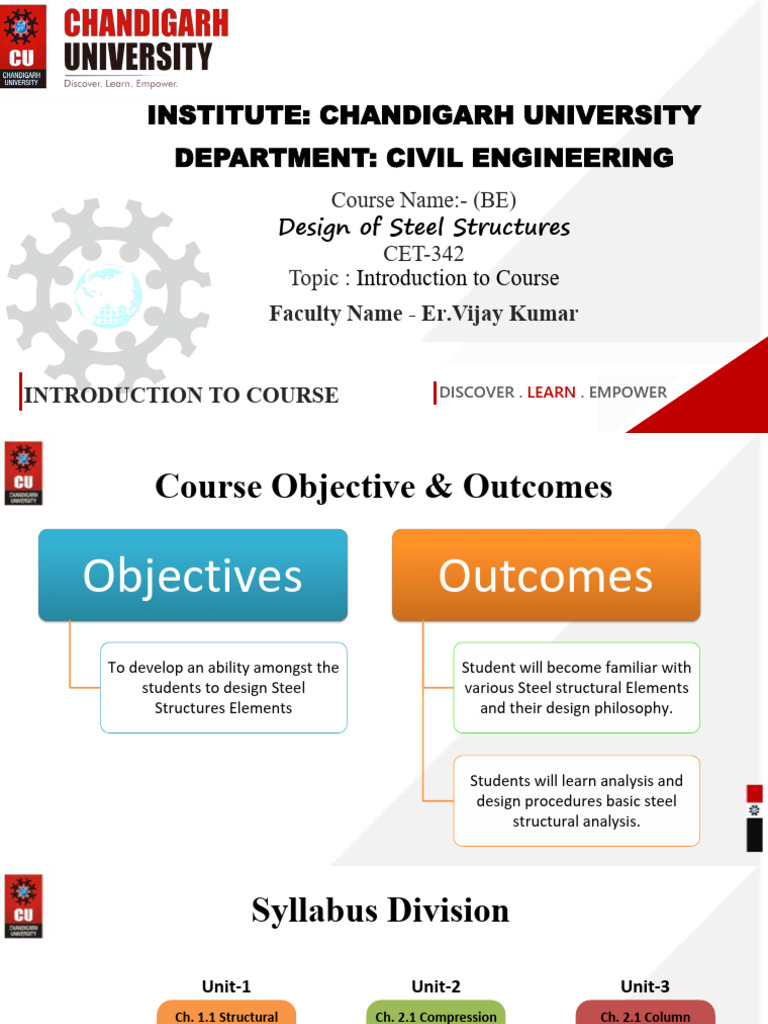 CU
CHANDIGARH UNIVERSITY
CHANDIGARH UNIVERSITY
Discover. Learn. Empower.

INSTITUTE: CHANDIGARH UNIVERSITY

DEPARTMENT: CIVIL ENGINEERING

Course Name:- (BE)
Design of Steel Structures
CET-342
Topic : Introduction to Course

Faculty Name - Er.Vijay Kumar

INTRODUCTION TO COURSE

DISCOVER . LEARN . EMPOWER

CU
CHANDIGARH UNIVERSITY

Course Objective & Outcomes

Objectives

To develop an ability amongst the students to design Steel Structures Elements

Outcomes

Student will become familiar with various Steel structural Elements and their design philosophy.

Students will learn analysis and design procedures basic steel structural analysis.

CU
CHANDIGARH UNIVERSITY

Syllabus Division

Unit-1

Ch. 1.1 Structural

Unit-2

Ch. 2.1 Compression

Unit-3

Ch. 2.1 Column